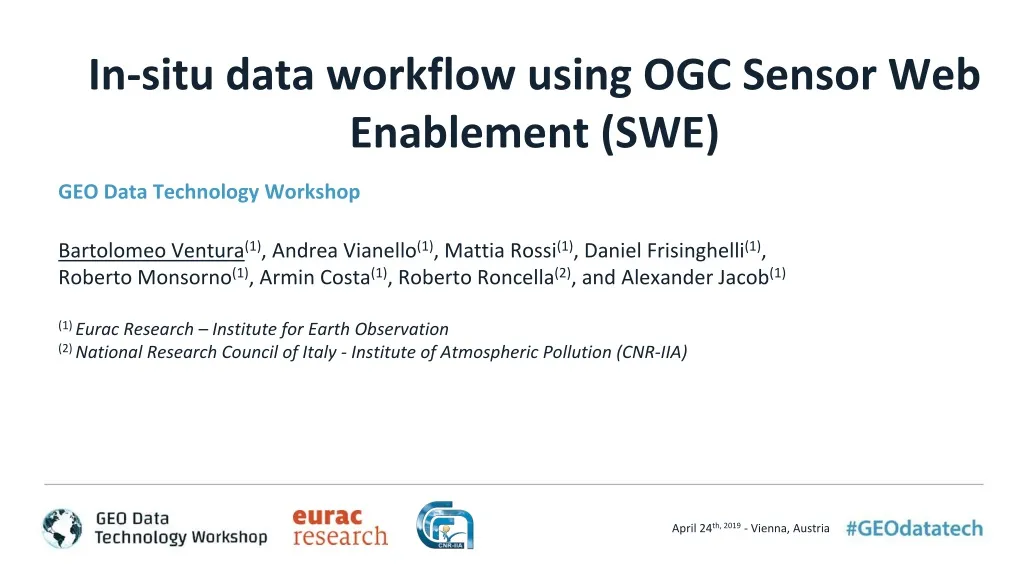 In-situ data workflow using OGC Sensor Web Enablement (SWE)

GEO Data Technology Workshop

Bartolomeo Ventura$^{(1)}$, Andrea Vianello$^{(1)}$, Mattia Rossi$^{(1)}$, Daniel Frisinghelli$^{(1)}$, Roberto Monsorno$^{(1)}$, Armin Costa$^{(1)}$, Roberto Roncella$^{(2)}$, and Alexander Jacob$^{(1)}$

$^{(1)}$ Eurac Research – Institute for Earth Observation
$^{(2)}$ National Research Council of Italy - Institute of Atmospheric Pollution (CNR-IIA)

GEO Data Technology Workshop

eurac research

CNR-IIA

April 24$^{th, 2019}$ - Vienna, Austria

#GEOdatatech